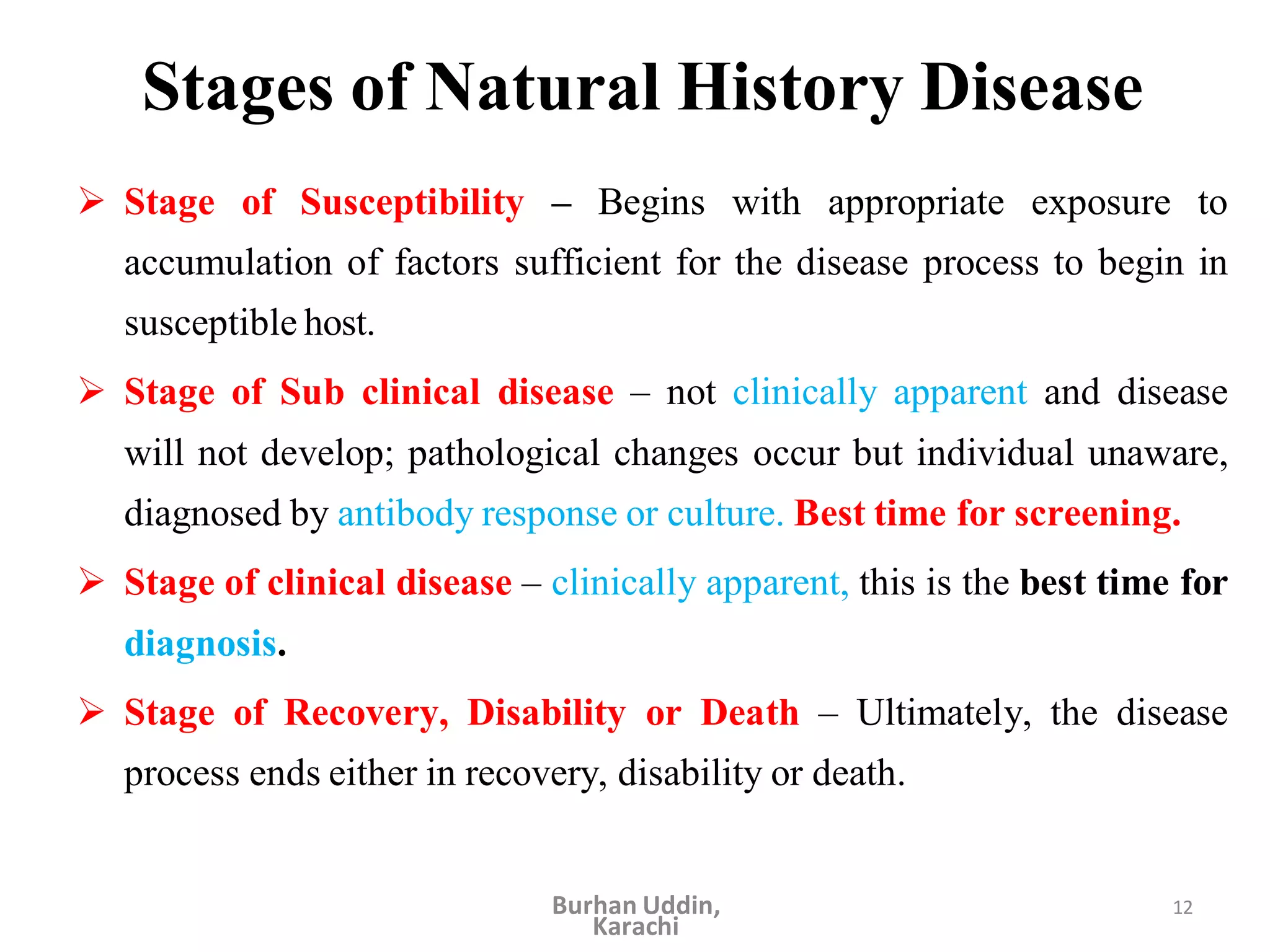 Stages of Natural History Disease

➢ Stage of Susceptibility – Begins with appropriate exposure to accumulation of factors sufficient for the disease process to begin in susceptible host.

➢ Stage of Sub clinical disease – not clinically apparent and disease will not develop; pathological changes occur but individual unaware, diagnosed by antibody response or culture. Best time for screening.

➢ Stage of clinical disease – clinically apparent, this is the best time for diagnosis.

➢ Stage of Recovery, Disability or Death – Ultimately, the disease process ends either in recovery, disability or death.

Burhan Uddin, Karachi

12